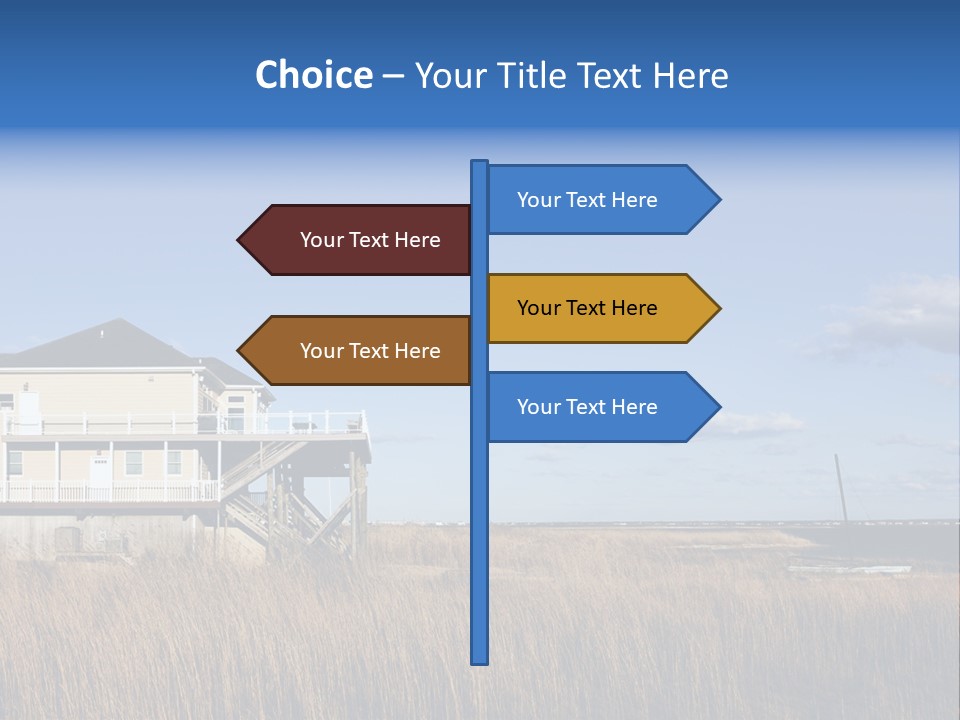 Choice – Your Title Text Here

Your Text Here

Your Text Here

Your Text Here

Your Text Here

Your Text Here